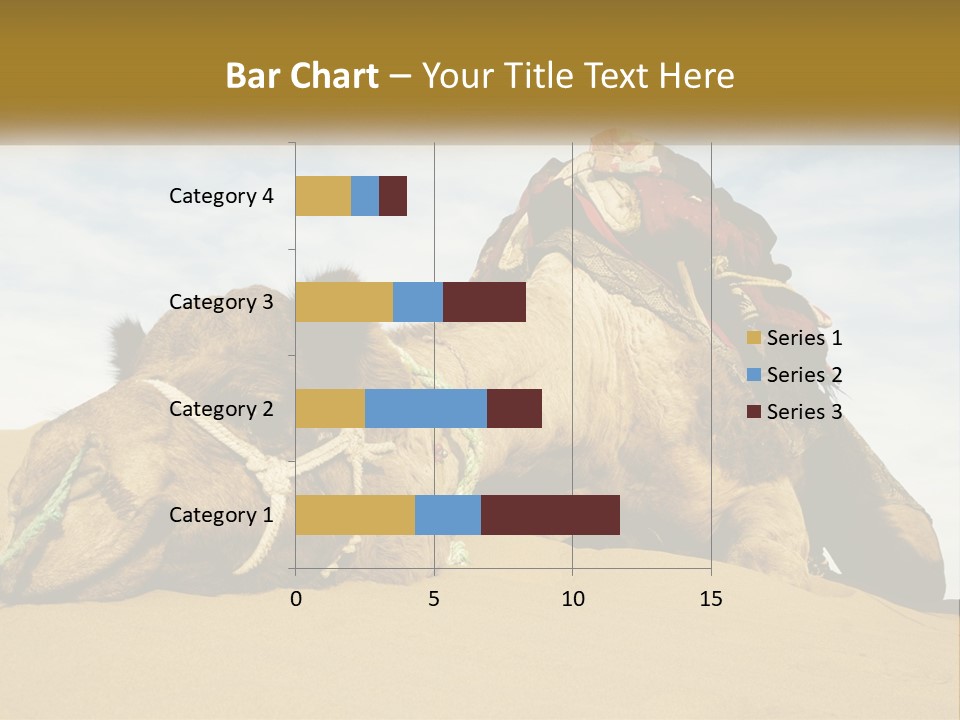 Bar Chart – Your Title Text Here

Category 4
Category 3
Category 2
Category 1

0
5
10
15

Series 1
Series 2
Series 3